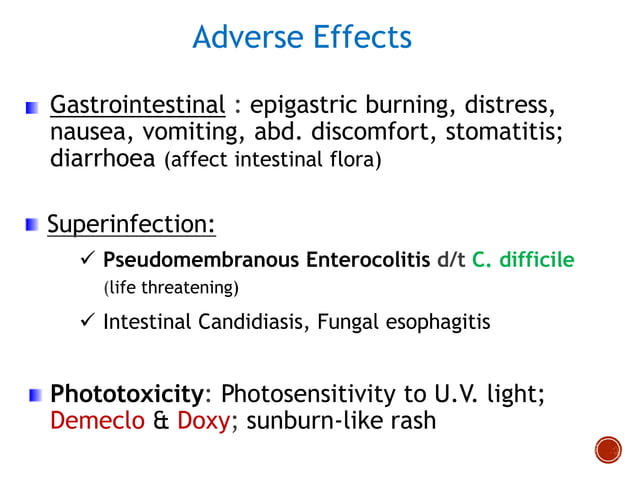 Adverse Effects

Gastrointestinal : epigastric burning, distress, nausea, vomiting, abd. discomfort, stomatitis; diarrhoea (affect intestinal flora)

Superinfection:

✓ Pseudomembranous Enterocolitis d/t C. difficile (life threatening)

✓ Intestinal Candidiasis, Fungal esophagitis

Phototoxicity: Photosensitivity to U.V. light; Demeclo & Doxy; sunburn-like rash